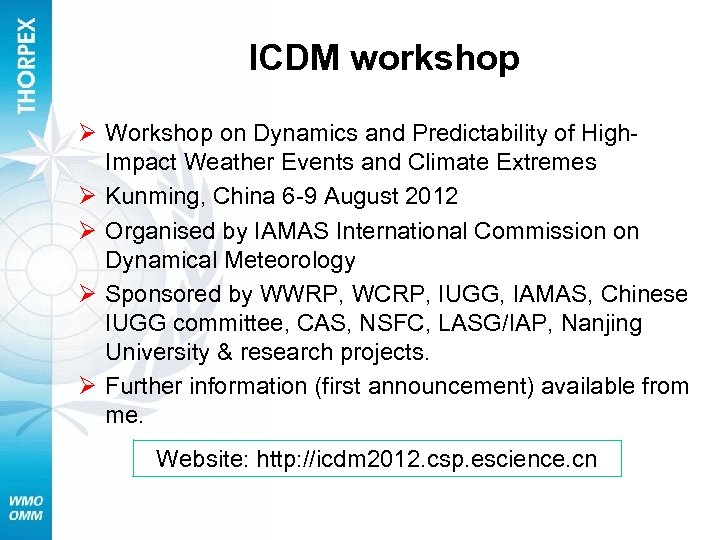 THORPEX

ICDM workshop

➢ Workshop on Dynamics and Predictability of High-Impact Weather Events and Climate Extremes
➢ Kunming, China 6-9 August 2012
➢ Organised by IAMAS International Commission on Dynamical Meteorology
➢ Sponsored by WWRP, WCRP, IUGG, IAMAS, Chinese IUGG committee, CAS, NSFC, LASG/IAP, Nanjing University & research projects.
➢ Further information (first announcement) available from me.

Website: http://icdm2012.csp.escience.cn

WMO
OMM